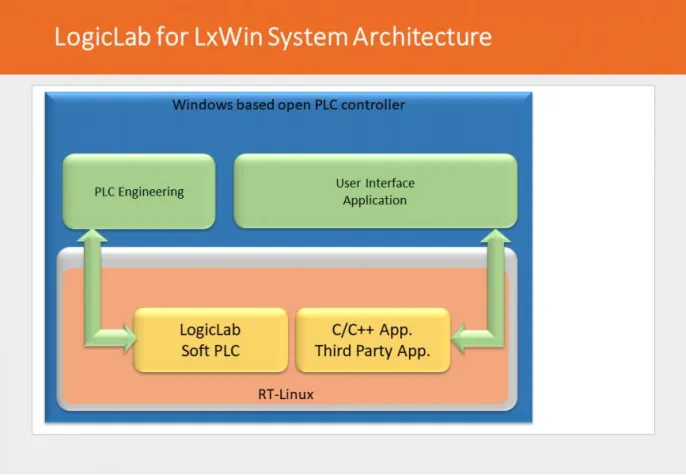 LogicLab for LxWin System Architecture

Windows based open PLC controller

PLC Engineering

User Interface Application

LogicLab Soft PLC

C/C++ App. Third Party App.

RT-Linux